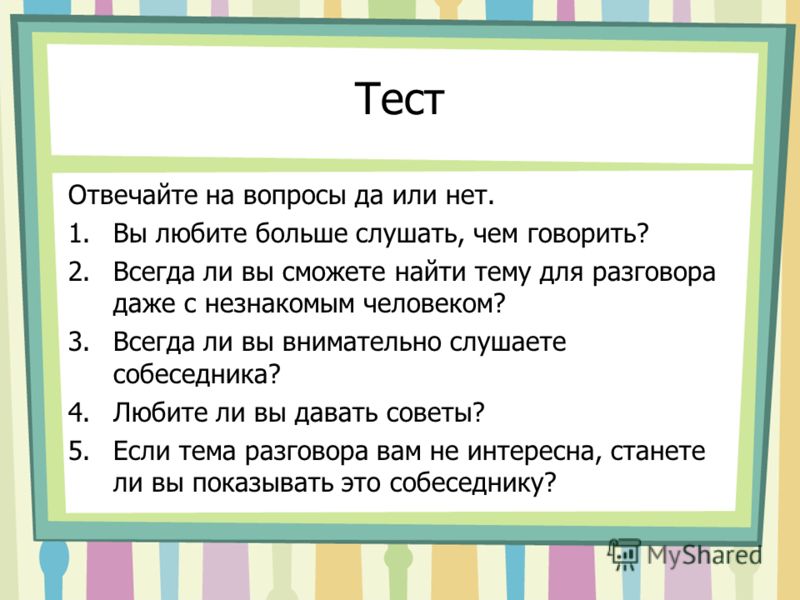 Тест

Отвечайте на вопросы да или нет.

1. Вы любите больше слушать, чем говорить?
2. Всегда ли вы сможете найти тему для разговора даже с незнакомым человеком?
3. Всегда ли вы внимательно слушаете собеседника?
4. Любите ли вы давать советы?
5. Если тема разговора вам не интересна, станете ли вы показывать это собеседнику?

MyShared